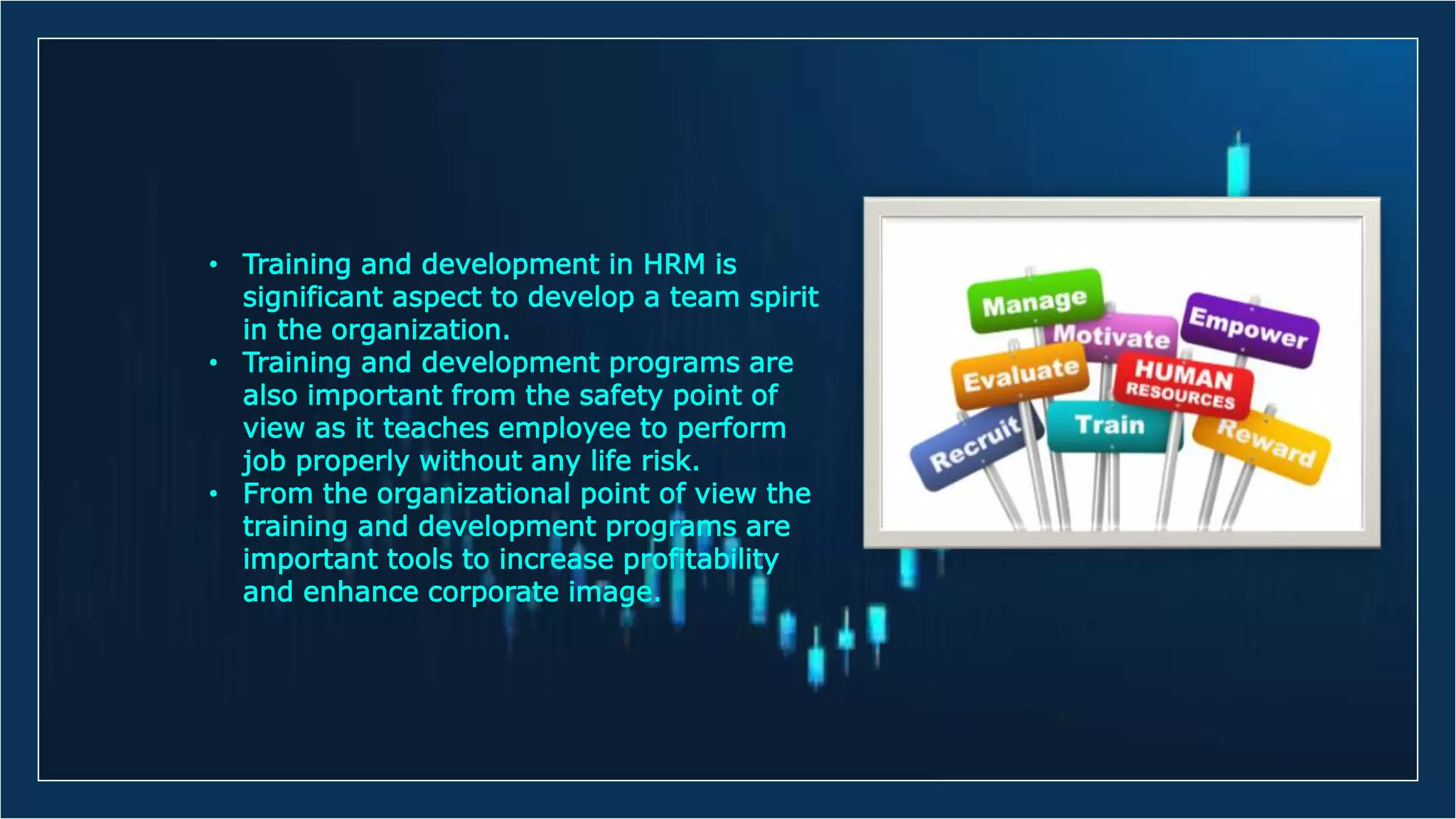 • Training and development in HRM is significant aspect to develop a team spirit in the organization.
• Training and development programs are also important from the safety point of view as it teaches employee to perform job properly without any life risk.
• From the organizational point of view the training and development programs are important tools to increase profitability and enhance corporate image.

Manage
Motivate
Empower
Evaluate
HUMAN RESOURCES
Recruit
Train
Reward